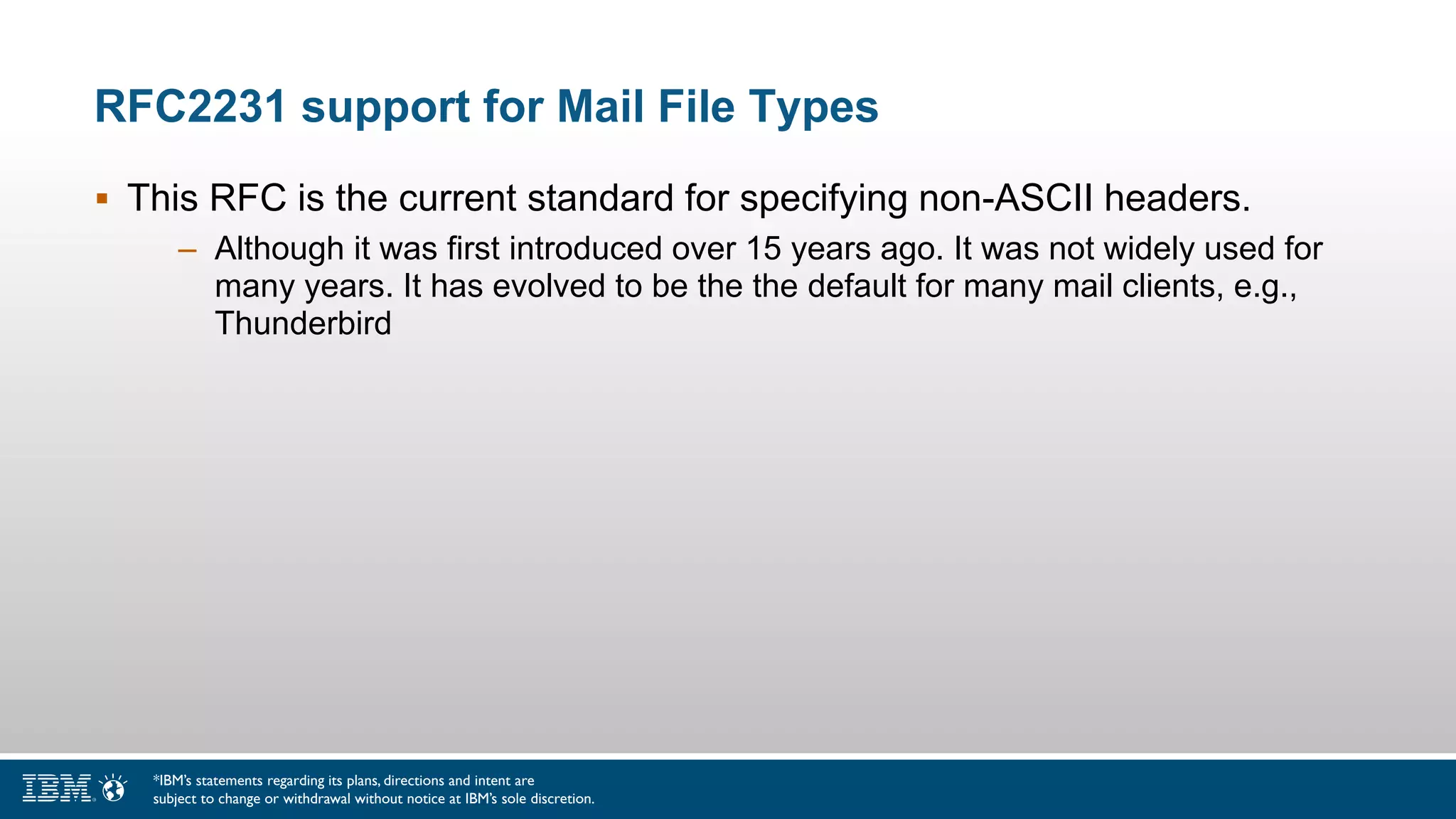 RFC2231 support for Mail File Types

▪ This RFC is the current standard for specifying non-ASCII headers.

– Although it was first introduced over 15 years ago. It was not widely used for many years. It has evolved to be the the default for many mail clients, e.g., Thunderbird

IBM

*IBM's statements regarding its plans, directions and intent are subject to change or withdrawal without notice at IBM's sole discretion.